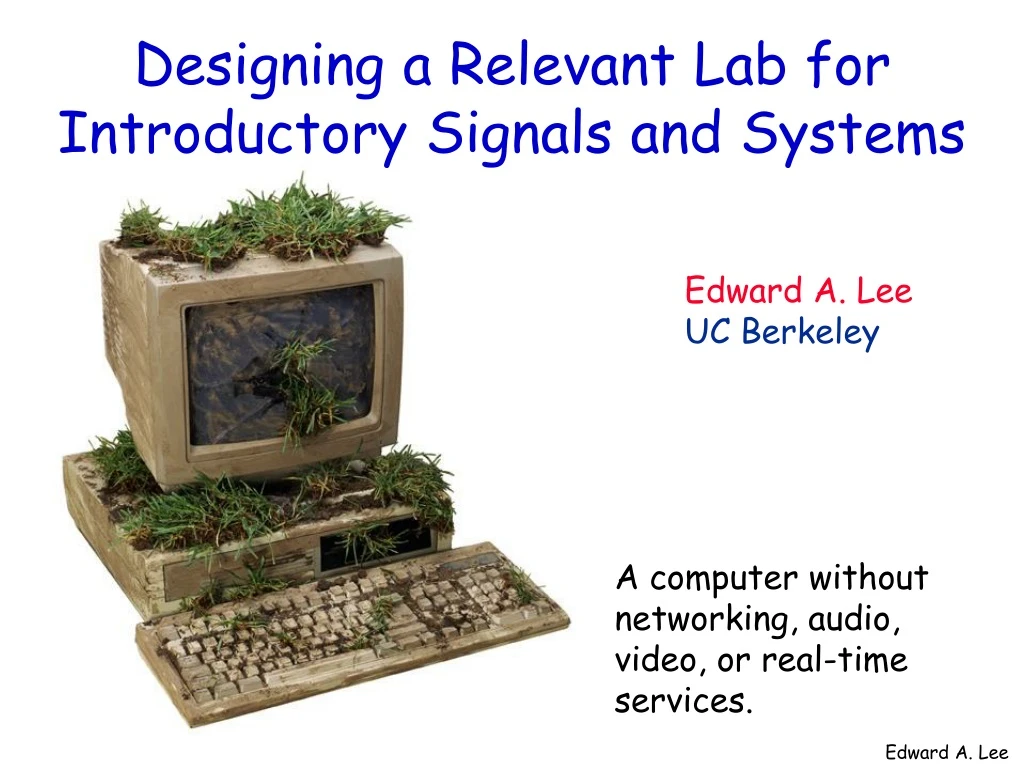 Designing a Relevant Lab for Introductory Signals and Systems

Edward A. Lee
UC Berkeley

A computer without networking, audio, video, or real-time services.

Edward A. Lee